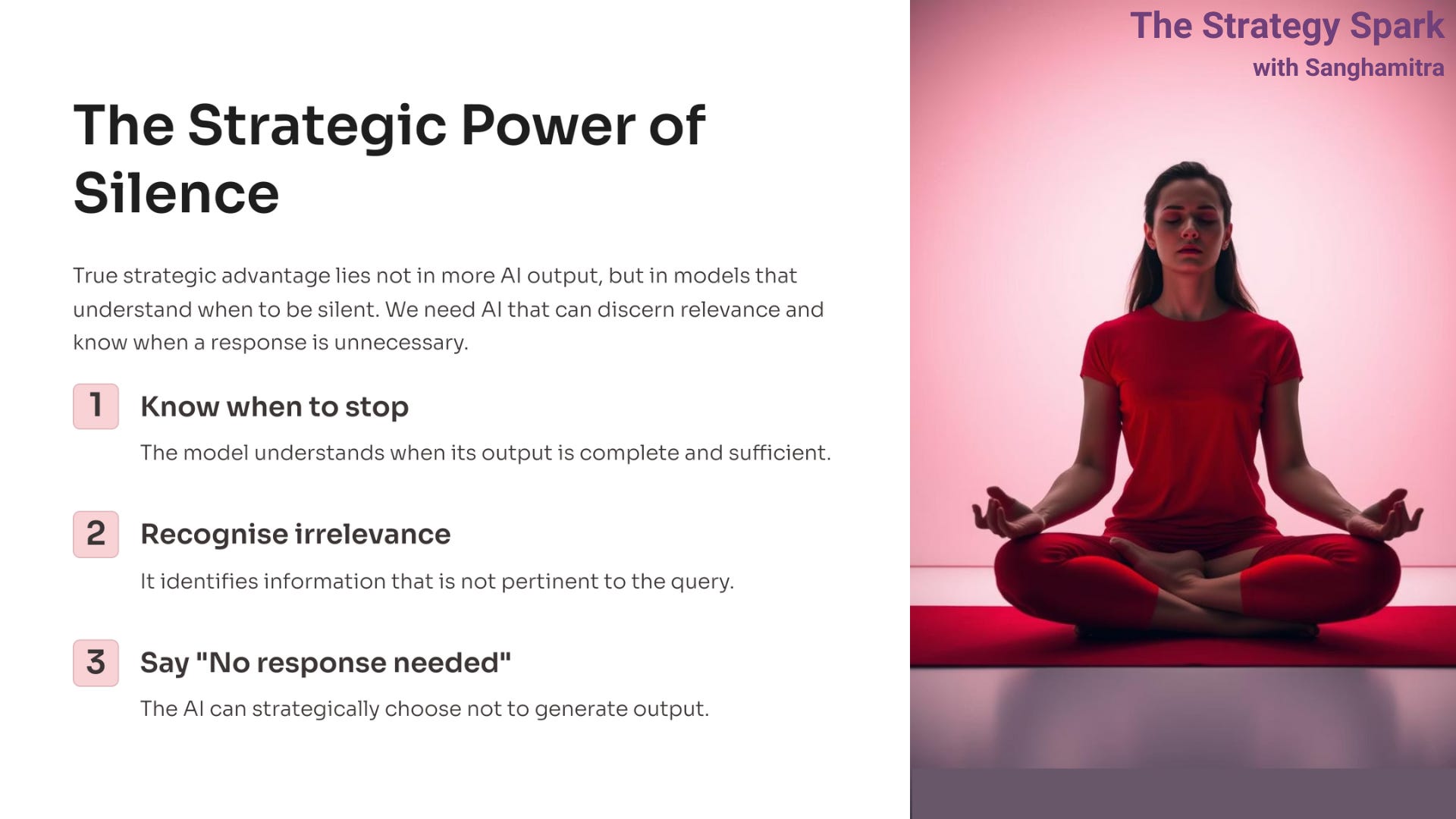 The Strategy Spark
with Sanghamitra

The Strategic Power of Silence

True strategic advantage lies not in more AI output, but in models that understand when to be silent. We need AI that can discern relevance and know when a response is unnecessary.

1 Know when to stop

The model understands when its output is complete and sufficient.

2 Recognise irrelevance

It identifies information that is not pertinent to the query.

3 Say "No response needed"

The AI can strategically choose not to generate output.